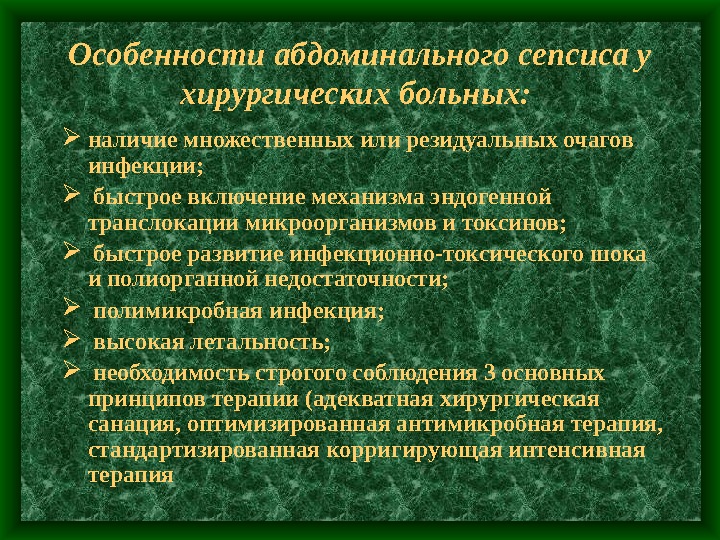 Особенности абдоминального сепсиса у хирургических больных:

➢ наличие множественных или резидуальных очагов инфекции;

➢ быстрое включение механизма эндогенной транслокации микроорганизмов и токсинов;

➢ быстрое развитие инфекционно-токсического шока и полиорганной недостаточности;

➢ полимикробная инфекция;

➢ высокая летальность;

➢ необходимость строгого соблюдения 3 основных принципов терапии (адекватная хирургическая санация, оптимизированная антимикробная терапия, стандартизированная корригирующая интенсивная терапия